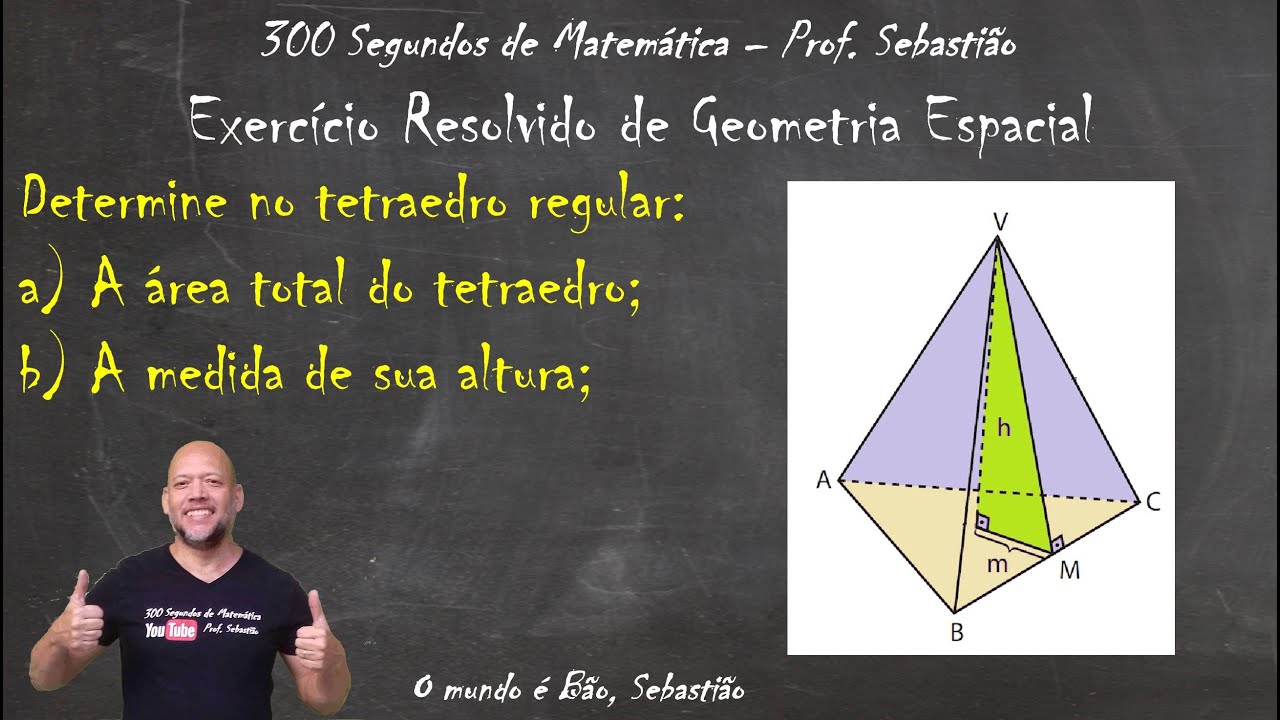 300 Segundos de Matemática – Prof. Sebastião

Exercício Resolvido de Geometria Espacial

Determine no tetraedro regular:

a) A área total do tetraedro;

b) A medida de sua altura;

V
h
A
C
m
M
B

300 Segundos de Matemática
YouTube Prof. Sebastião

O mundo é Bão, Sebastião